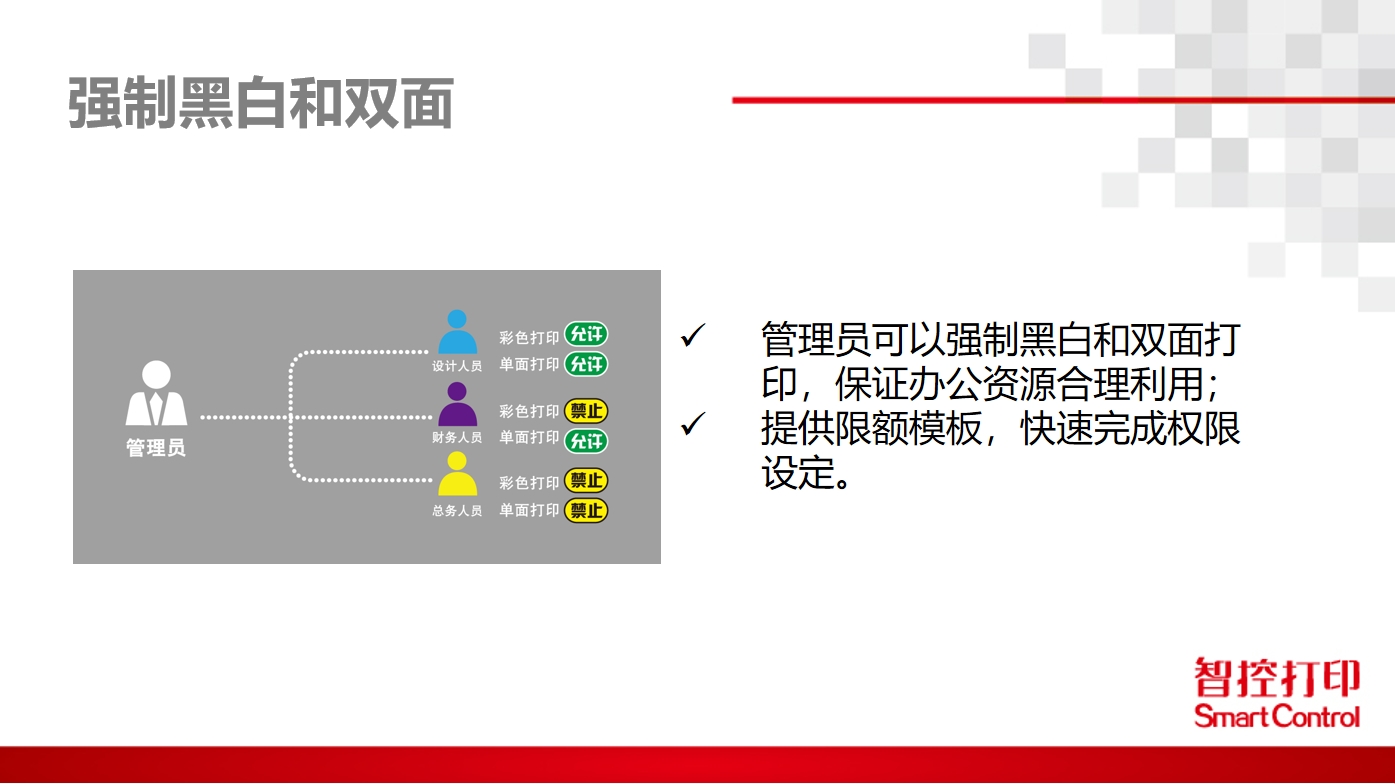 强制黑白和双面

管理员

设计人员 彩色打印 允许 单面打印 允许

财务人员 彩色打印 禁止 单面打印 允许

总务人员 彩色打印 禁止 单面打印 禁止

✓ 管理员可以强制黑白和双面打印，保证办公资源合理利用；

✓ 提供限额模板，快速完成权限设定。

智控打印
SmartControl